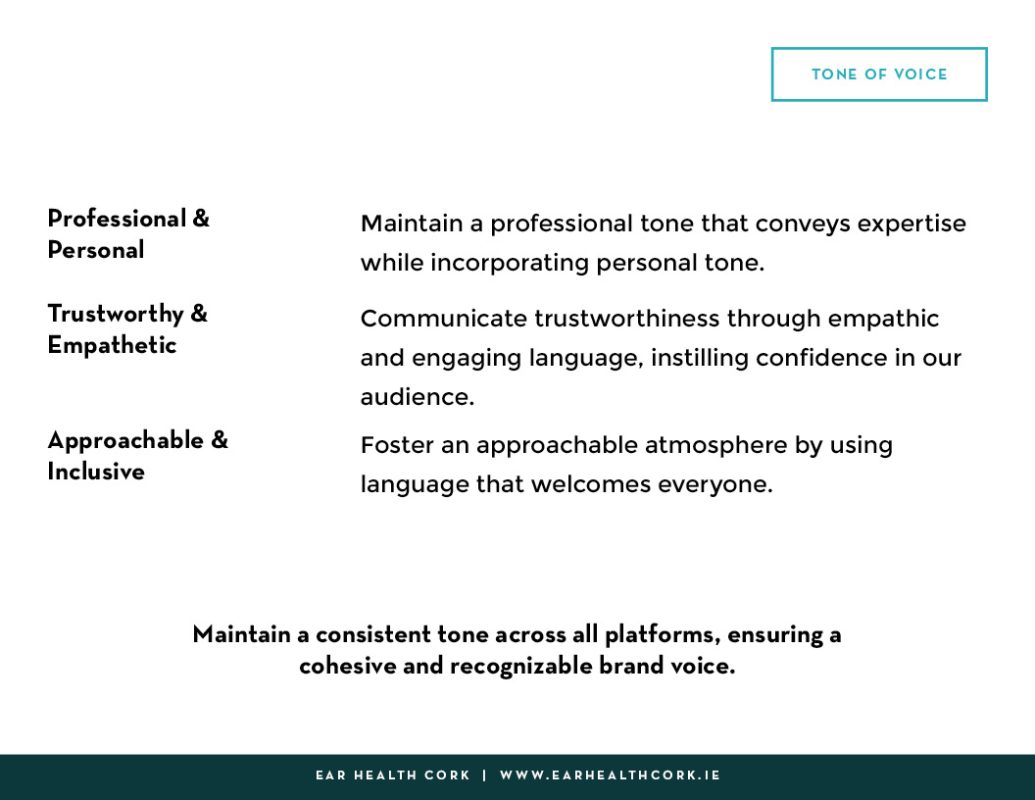 TONE OF VOICE

Professional & Personal

Maintain a professional tone that conveys expertise while incorporating personal tone.

Trustworthy & Empathetic

Communicate trustworthiness through empathic and engaging language, instilling confidence in our audience.

Approachable & Inclusive

Foster an approachable atmosphere by using language that welcomes everyone.

Maintain a consistent tone across all platforms, ensuring a cohesive and recognizable brand voice.

EAR HEALTH CORK | WWW.EARHEALTHCORK.IE